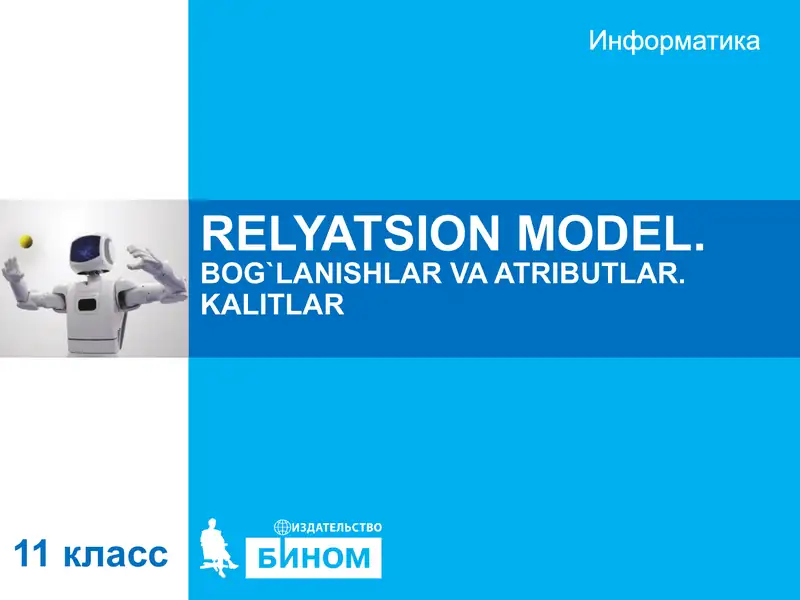 Информатика

RELYATSION MODEL.
BOG`LANISHLAR VA ATRIBUTLAR.
KALITLAR

11 класс

ИЗДАТЕЛЬСТВО
БИНОМ